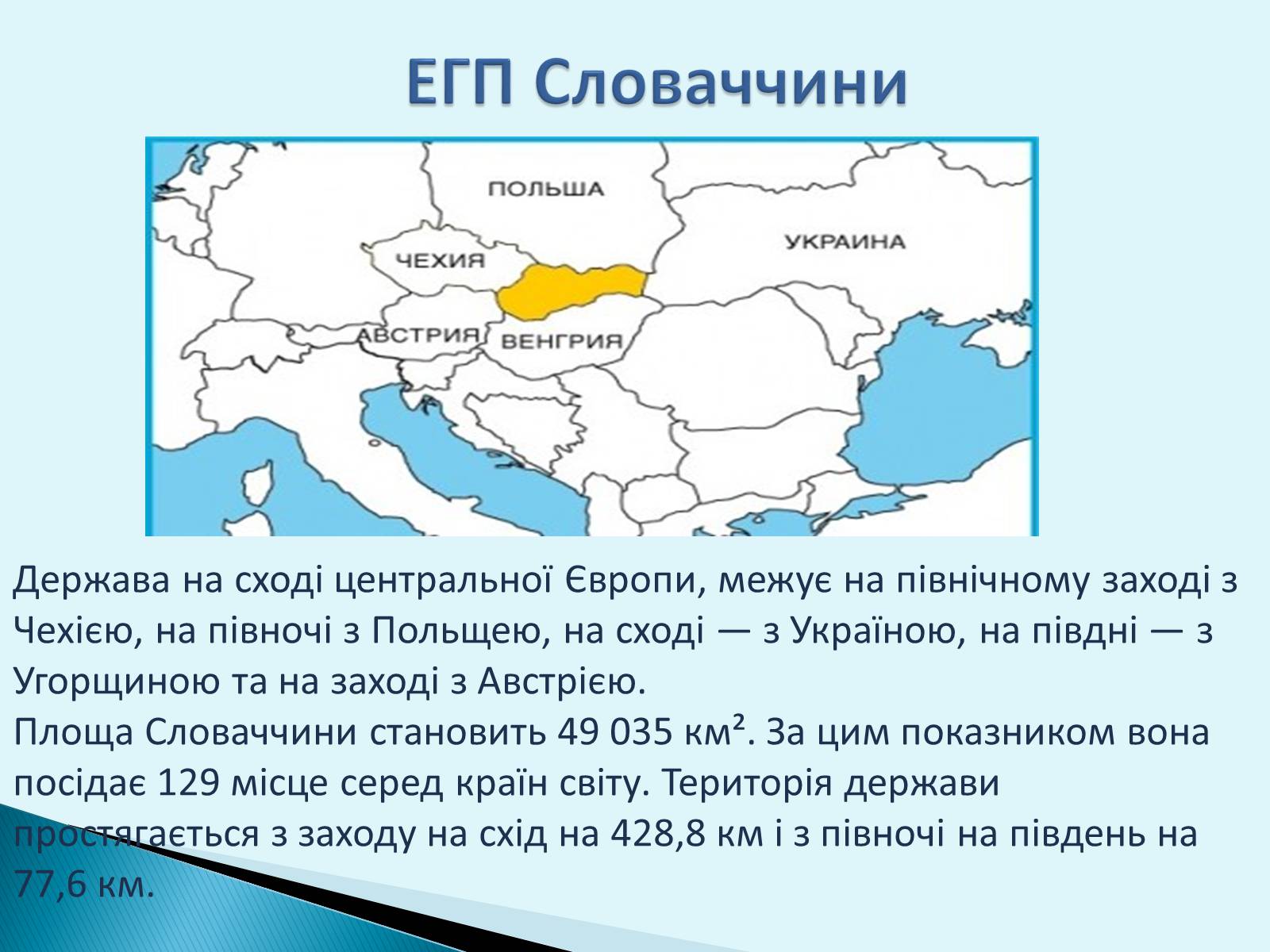 ЕГП Словаччини

ПОЛЬША
УКРАИНА
ЧЕХИЯ
АВСТРИЯ
ВЕНГРИЯ

Держава на сході центральної Європи, межує на північному заході з Чехією, на півночі з Польщею, на сході — з Україною, на півдні — з Угорщиною та на заході з Австрією.
Площа Словаччини становить 49 035 км². За цим показником вона посідає 129 місце серед країн світу. Територія держави простягається з заходу на схід на 428,8 км і з півночі на південь на 77,6 км.